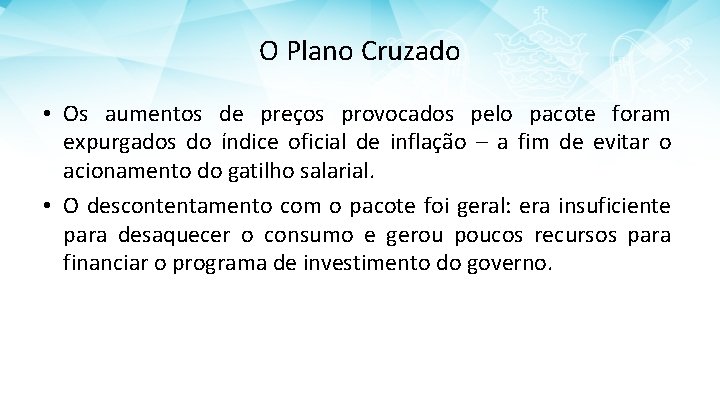 O Plano Cruzado

• Os aumentos de preços provocados pelo pacote foram expurgados do índice oficial de inflação – a fim de evitar o acionamento do gatilho salarial.

• O descontentamento com o pacote foi geral: era insuficiente para desaquecer o consumo e gerou poucos recursos para financiar o programa de investimento do governo.